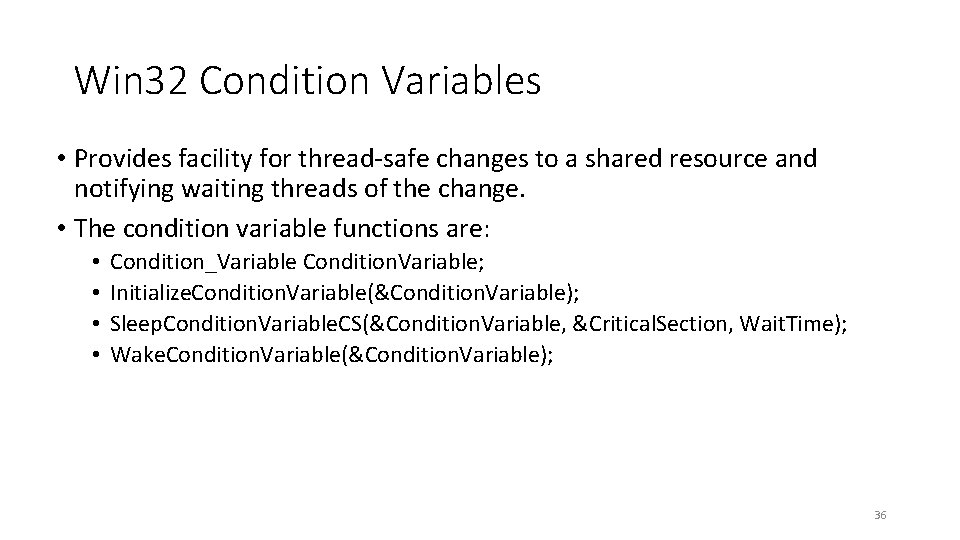 Win32 Condition Variables

• Provides facility for thread-safe changes to a shared resource and notifying waiting threads of the change.
• The condition variable functions are:
  • Condition_Variable ConditionVariable;
  • InitializeConditionVariable(&ConditionVariable);
  • SleepConditionVariableCS(&ConditionVariable, &CriticalSection, WaitTime);
  • WakeConditionVariable(&ConditionVariable);

36